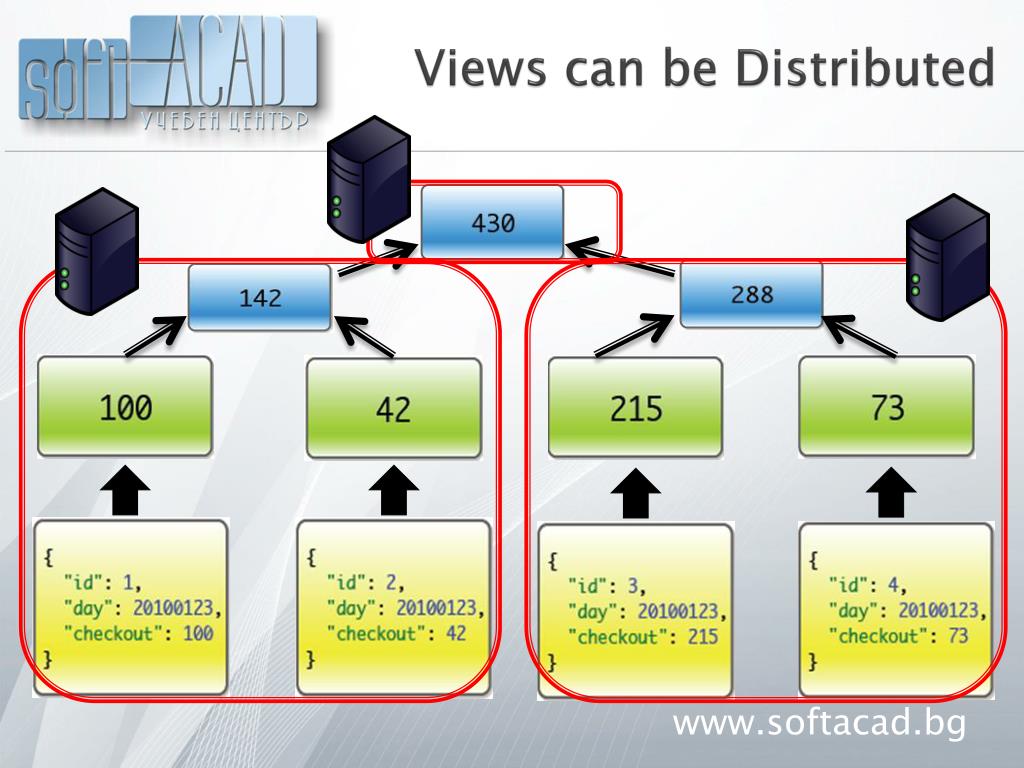 SOFT-ACAD
УЧЕБЕН ЦЕНТЪР

Views can be Distributed

430

142

288

100

42

215

73

{
"id": 1,
"day": 20100123,
"checkout": 100
}

{
"id": 2,
"day": 20100123,
"checkout": 42
}

{
"id": 3,
"day": 20100123,
"checkout": 215
}

{
"id": 4,
"day": 20100123,
"checkout": 73
}

www.softacad.bg